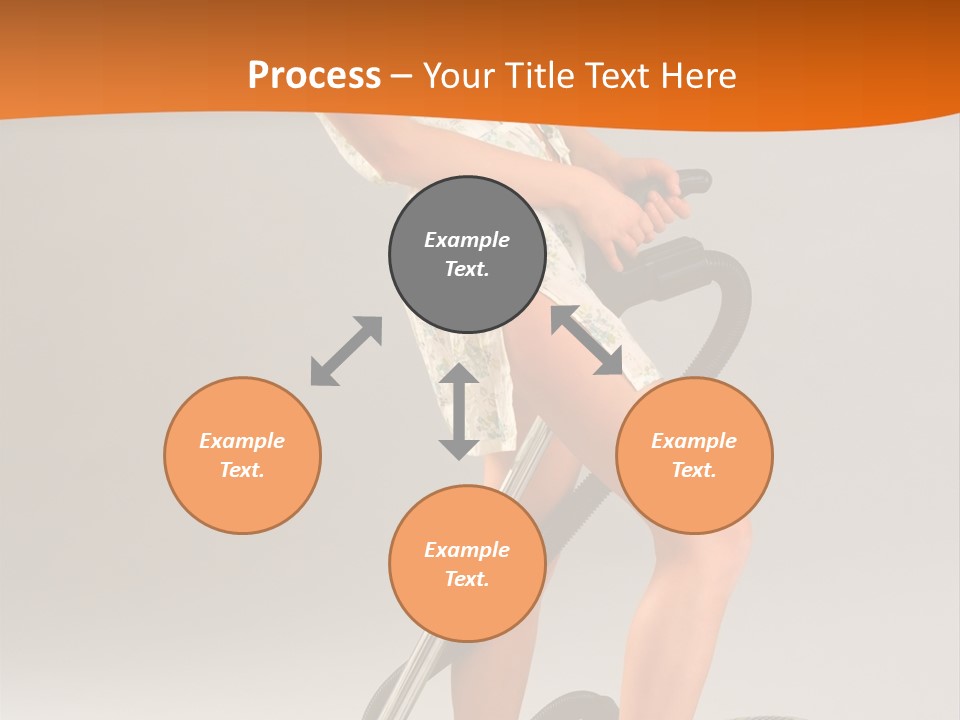 Process – Your Title Text Here

Example Text.

Example Text.

Example Text.

Example Text.